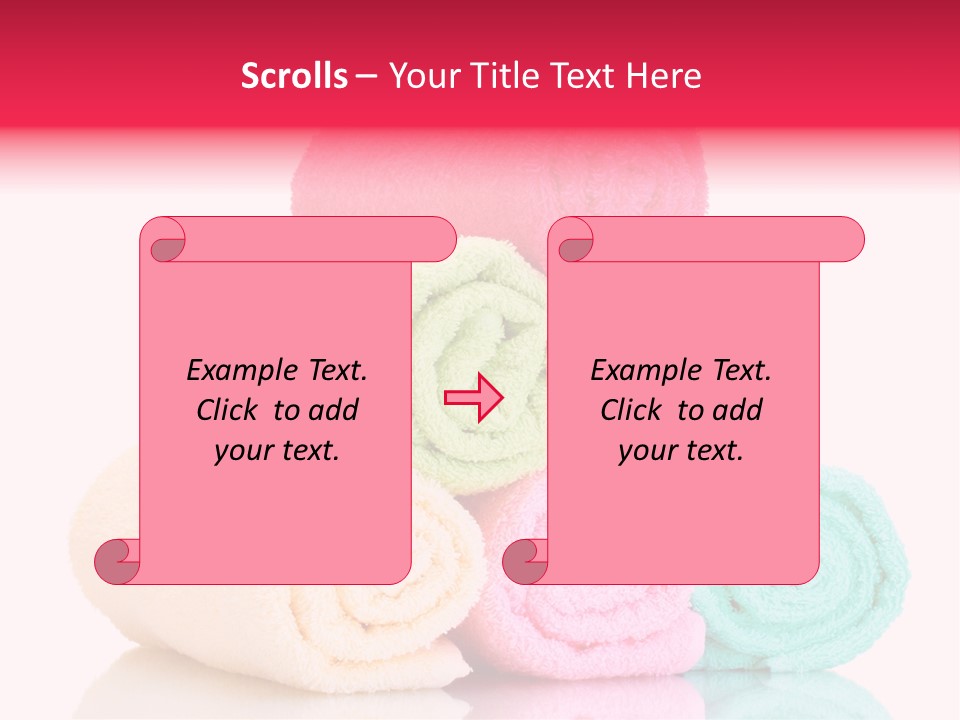 Scrolls – Your Title Text Here

Example Text. Click to add your text.

Example Text. Click to add your text.